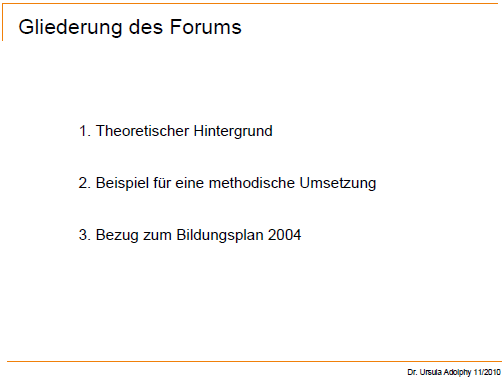 Gliederung des Forums

1. Theoretischer Hintergrund

2. Beispiel für eine methodische Umsetzung

3. Bezug zum Bildungsplan 2004

Dr. Ursula Adolphy 11/2010